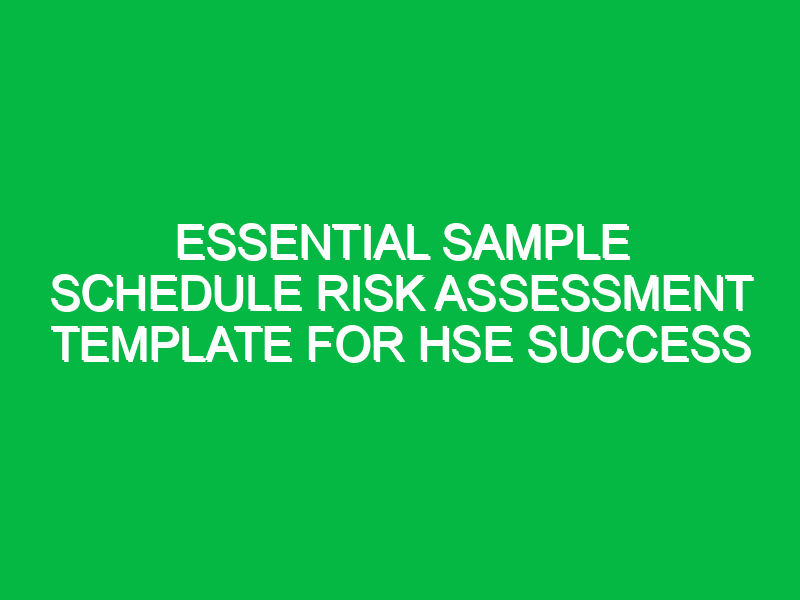 ESSENTIAL SAMPLE SCHEDULE RISK ASSESSMENT TEMPLATE FOR HSE SUCCESS